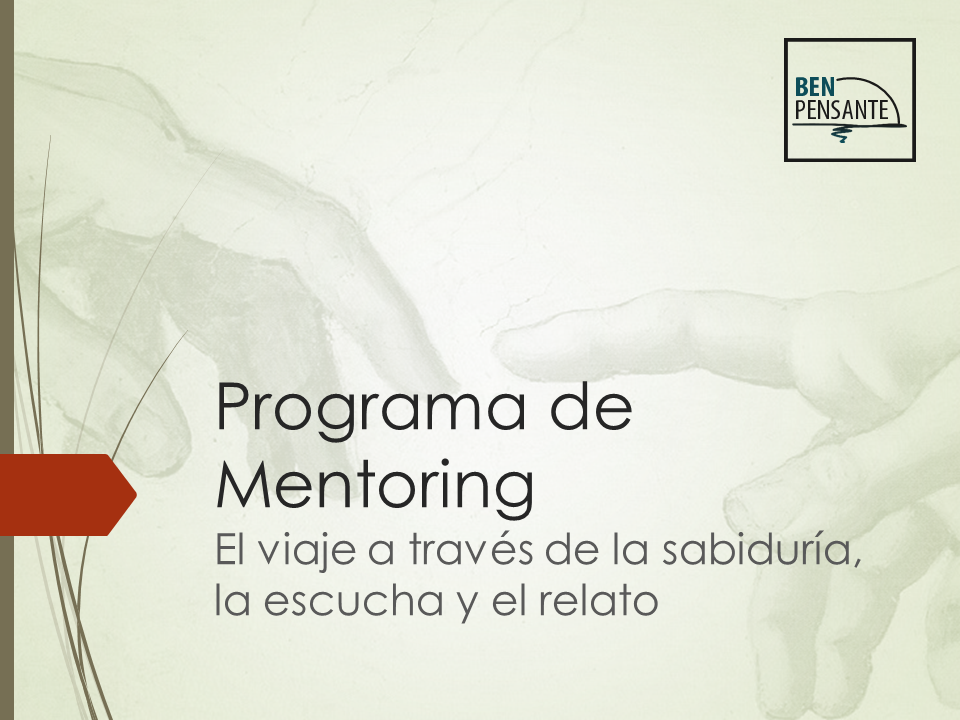 BEN
PENSANTE

Programa de Mentoring

El viaje a través de la sabiduría, la escucha y el relato